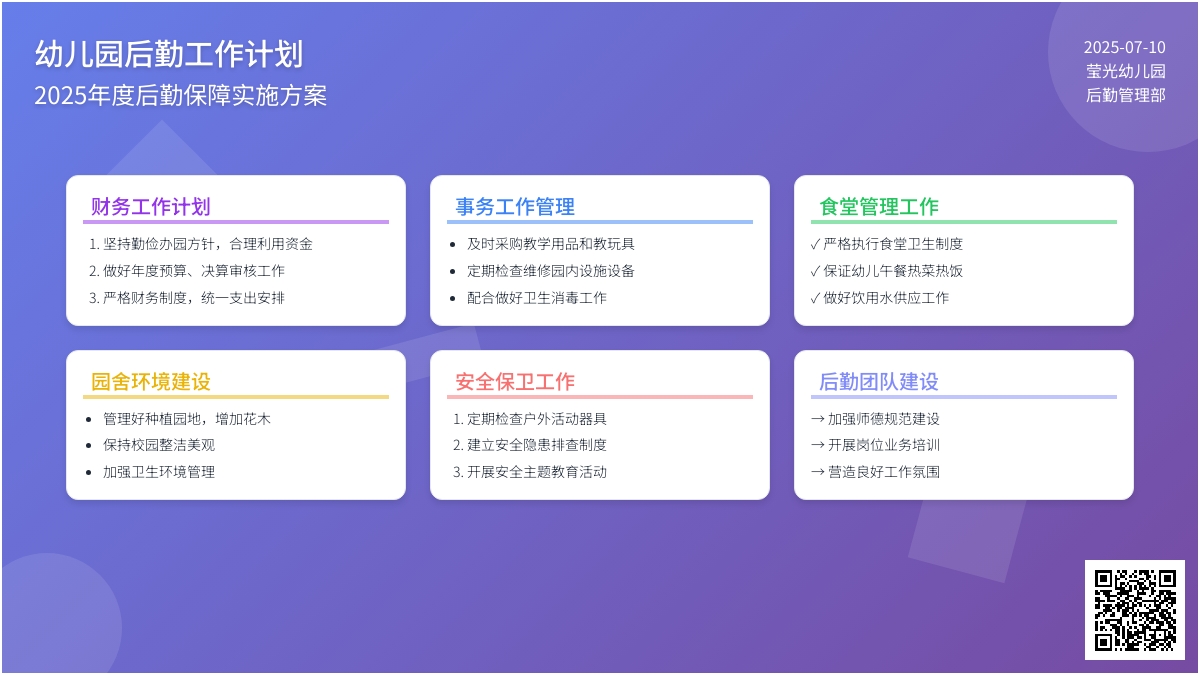 幼儿园后勤工作计划
2025年度后勤保障实施方案

2025-07-10
莹光幼儿园
后勤管理部

财务工作计划
1. 坚持勤俭办园方针，合理利用资金
2. 做好年度预算、决算审核工作
3. 严格财务制度，统一支出安排

事务工作管理
• 及时采购教学用品和教玩具
• 定期检查维修园内设施设备
• 配合做好卫生消毒工作

食堂管理工作
✓ 严格执行食堂卫生制度
✓ 保证幼儿午餐热菜热饭
✓ 做好饮用水供应工作

园舍环境建设
• 管理好种植园地，增加花木
• 保持校园整洁美观
• 加强卫生环境管理

安全保卫工作
1. 定期检查户外活动器具
2. 建立安全隐患排查制度
3. 开展安全主题教育活动

后勤团队建设
→ 加强师德规范建设
→ 开展岗位业务培训
→ 营造良好工作氛围